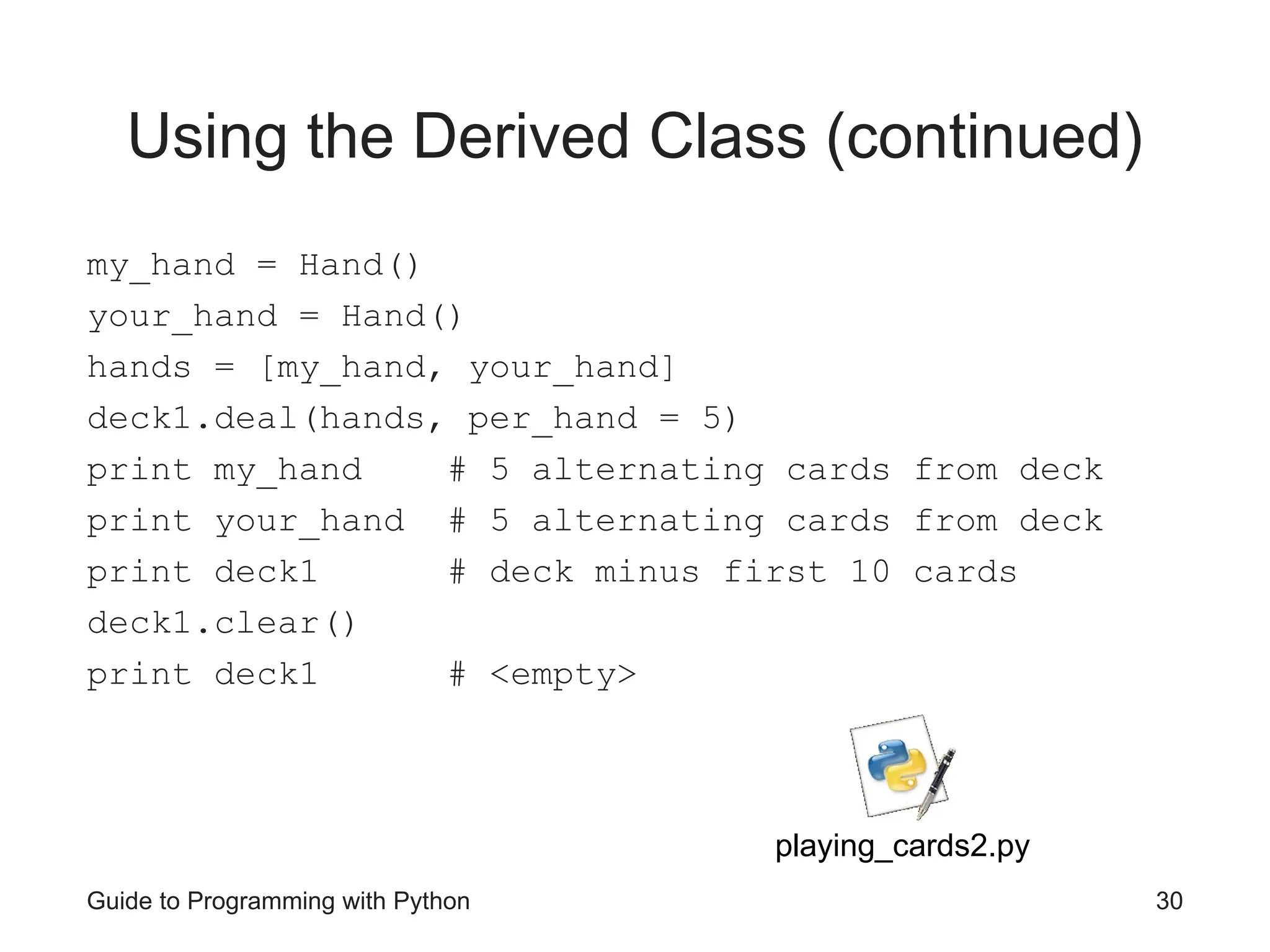 Using the Derived Class (continued)

my_hand = Hand()
your_hand = Hand()
hands = [my_hand, your_hand]
deck1.deal(hands, per_hand = 5)
print my_hand    # 5 alternating cards from deck
print your_hand  # 5 alternating cards from deck
print deck1      # deck minus first 10 cards
deck1.clear()
print deck1      # <empty>

playing_cards2.py

Guide to Programming with Python

30